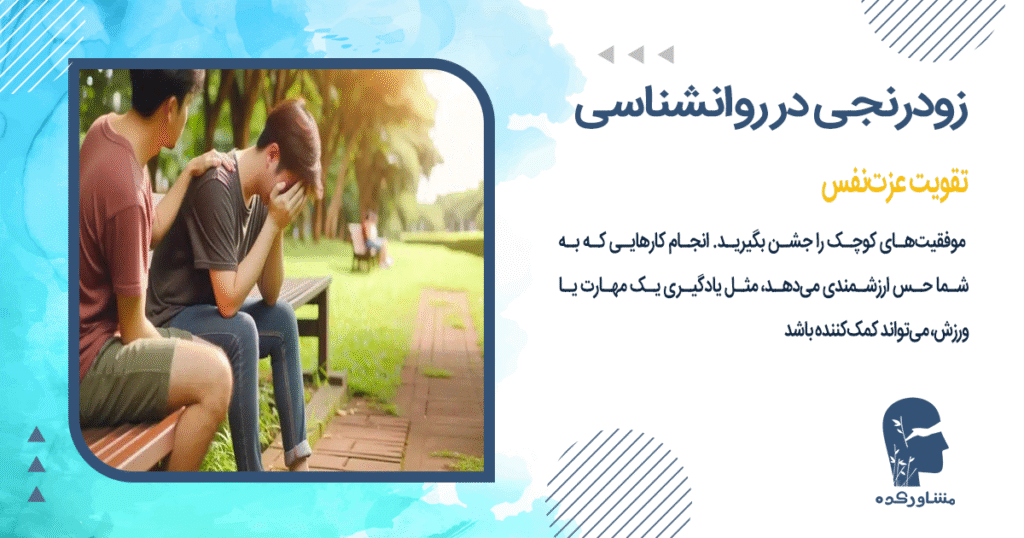 زودرنجی در روانشناسی

تقویت عزت‌نفس

موفقیت‌های کوچک را جشن بگیرید. انجام کارهایی که به شما حس ارزشمندی می‌دهد، مثل یادگیری یک مهارت یا ورزش، می‌تواند کمک‌کننده باشد

مشاورکده